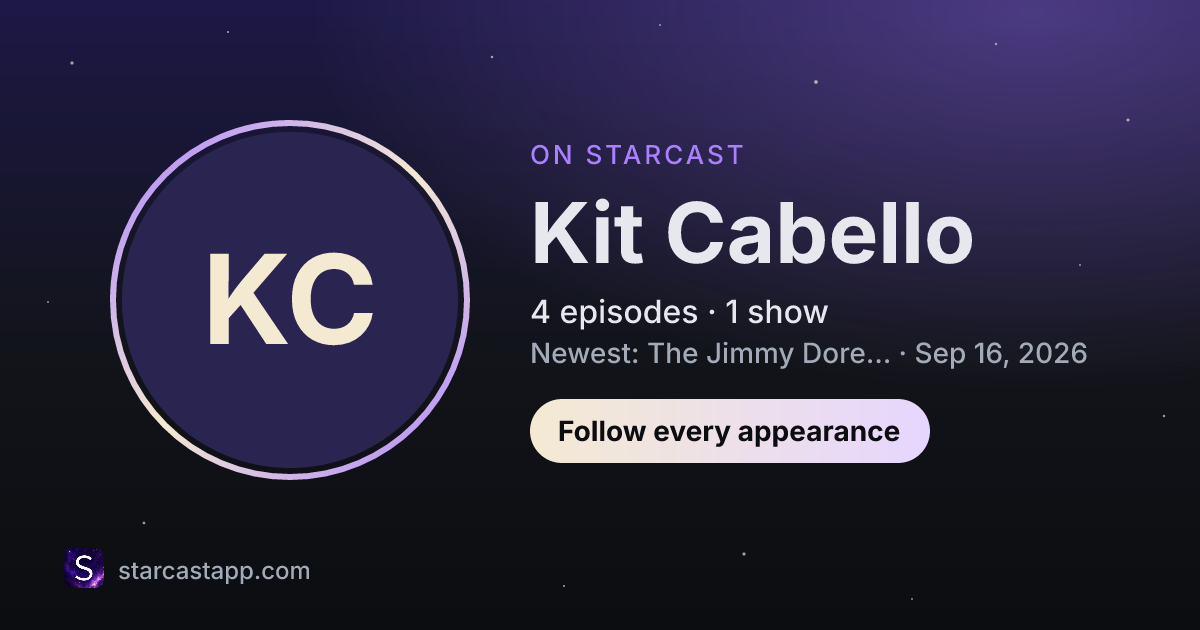 KC

ON STARCAST

Kit Cabello

4 episodes · 1 show

Newest: The Jimmy Dore... · Sep 16, 2026

Follow every appearance

S

starcastapp.com